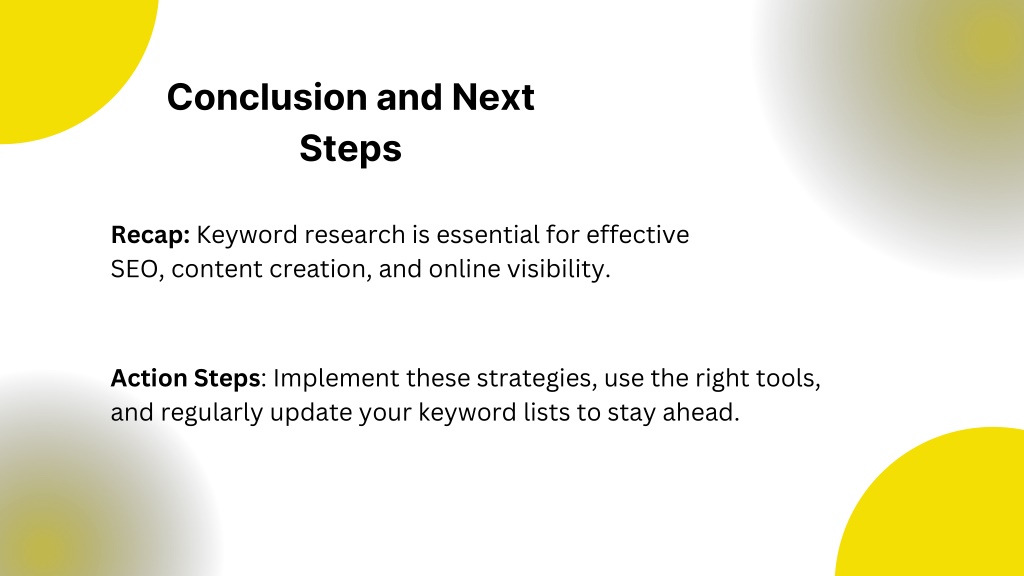 Conclusion and Next Steps

Recap: Keyword research is essential for effective SEO, content creation, and online visibility.

Action Steps: Implement these strategies, use the right tools, and regularly update your keyword lists to stay ahead.